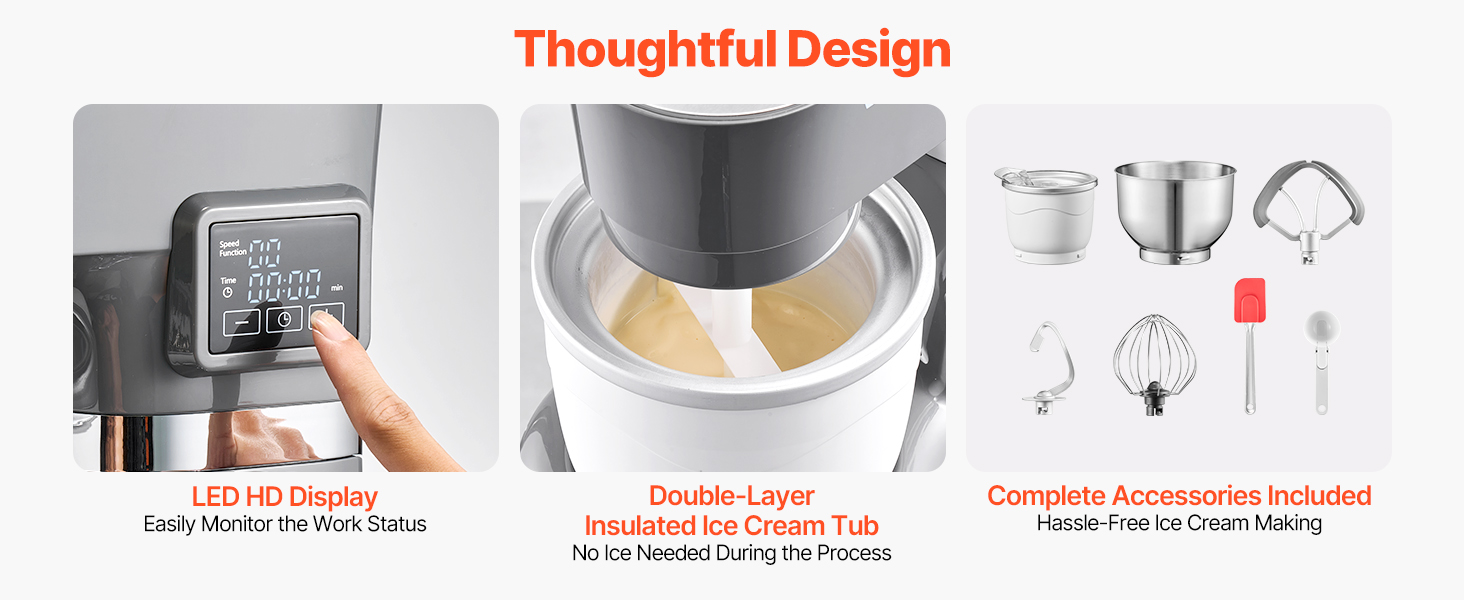 Thoughtful Design

Speed Function 00
Time 00:00 min

LED HD Display
Easily Monitor the Work Status

Double-Layer Insulated Ice Cream Tub
No Ice Needed During the Process

Complete Accessories Included
Hassle-Free Ice Cream Making